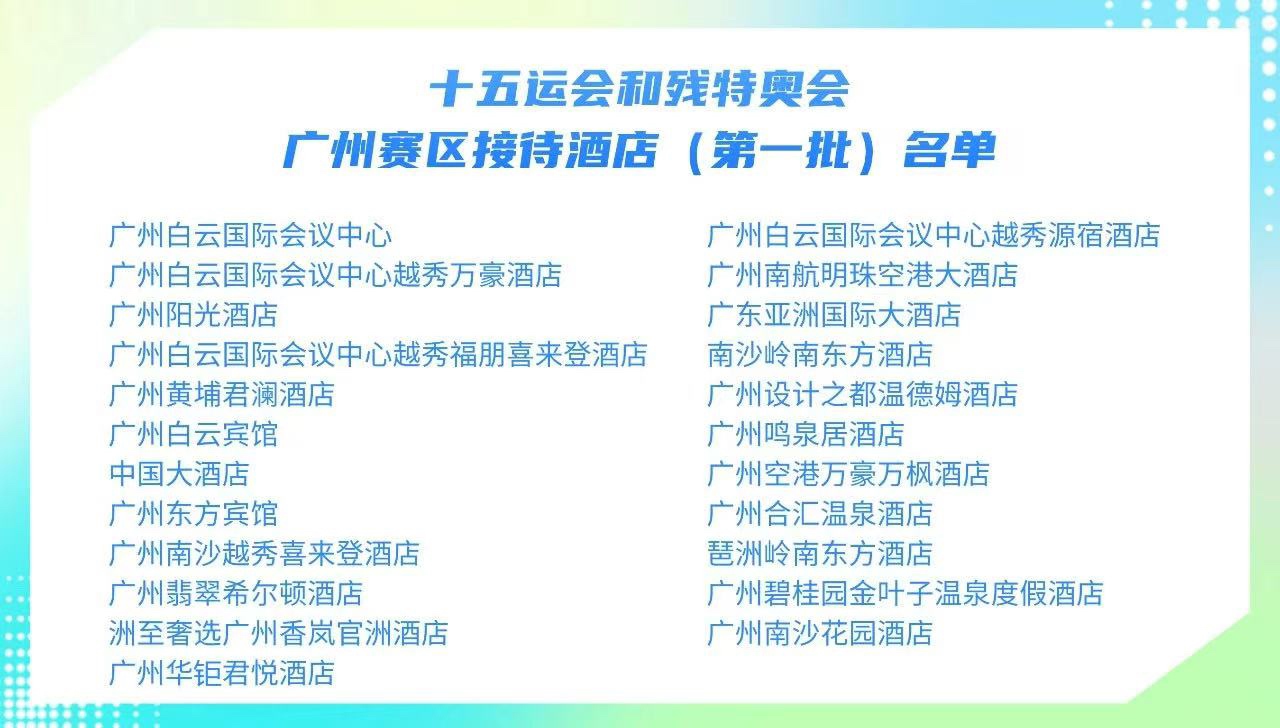 十五运会和残特奥会
广州赛区接待酒店（第一批）名单

广州白云国际会议中心
广州白云国际会议中心越秀万豪酒店
广州阳光酒店
广州白云国际会议中心越秀福朋喜来登酒店
广州黄埔君澜酒店
广州白云宾馆
中国大酒店
广州东方宾馆
广州南沙越秀喜来登酒店
广州翡翠希尔顿酒店
洲至奢选广州香岚官洲酒店
广州华钜君悦酒店

广州白云国际会议中心越秀源宿酒店
广州南航明珠空港大酒店
广东亚洲国际大酒店
南沙岭南东方酒店
广州设计之都温德姆酒店
广州鸣泉居酒店
广州空港万豪万枫酒店
广州合汇温泉酒店
琶洲岭南东方酒店
广州碧桂园金叶子温泉度假酒店
广州南沙花园酒店